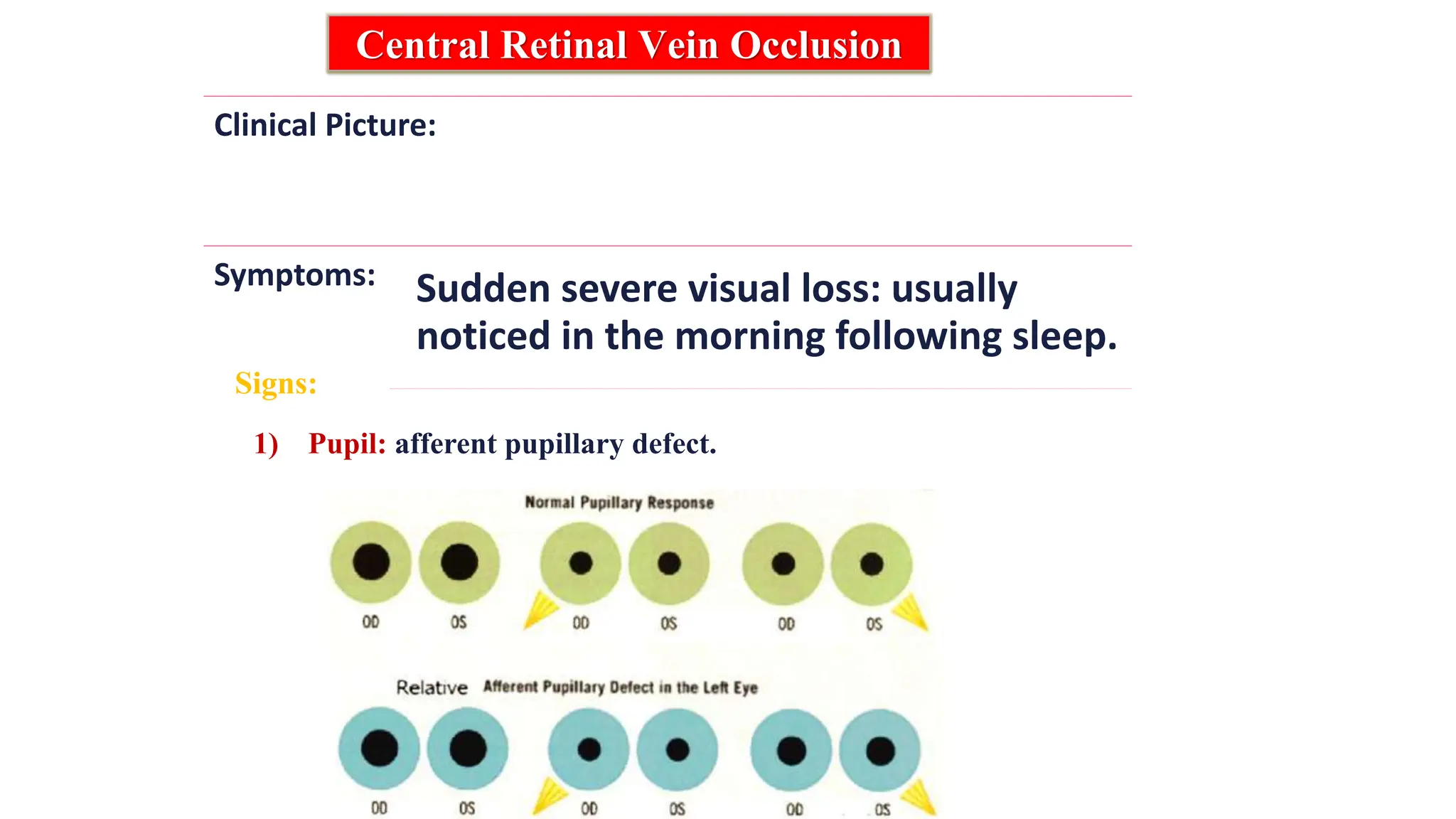 Central Retinal Vein Occlusion

Clinical Picture:

Symptoms: Sudden severe visual loss: usually noticed in the morning following sleep.

Signs:

1) Pupil: afferent pupillary defect.

Normal Pupillary Response

OD OS OD OS OD OS

Relative Afferent Pupillary Defect in the Left Eye

OD OS OD OS OD OS